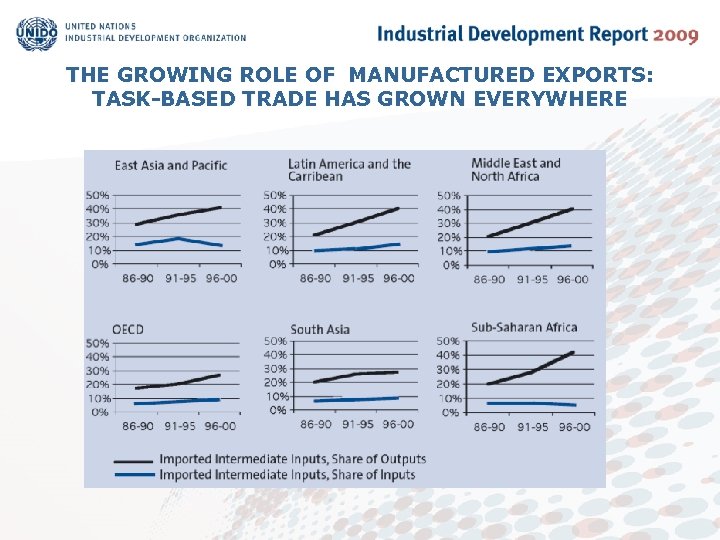 UNIDO UNITED NATIONS INDUSTRIAL DEVELOPMENT ORGANIZATION

Industrial Development Report 2009

THE GROWING ROLE OF MANUFACTURED EXPORTS: TASK-BASED TRADE HAS GROWN EVERYWHERE

East Asia and Pacific
50%
40%
30%
20%
10%
0%
86-90 91-95 96-00

Latin America and the Carribean
50%
40%
30%
20%
10%
0%
86-90 91-95 96-00

Middle East and North Africa
50%
40%
30%
20%
10%
0%
86-90 91-95 96-00

OECD
50%
40%
30%
20%
10%
0%
86-90 91-95 96-00

South Asia
50%
40%
30%
20%
10%
0%
86-90 91-95 96-00

Sub-Saharan Africa
50%
40%
30%
20%
10%
0%
86-90 91-95 96-00

Imported Intermediate Inputs, Share of Outputs
Imported Intermediate Inputs, Share of Inputs